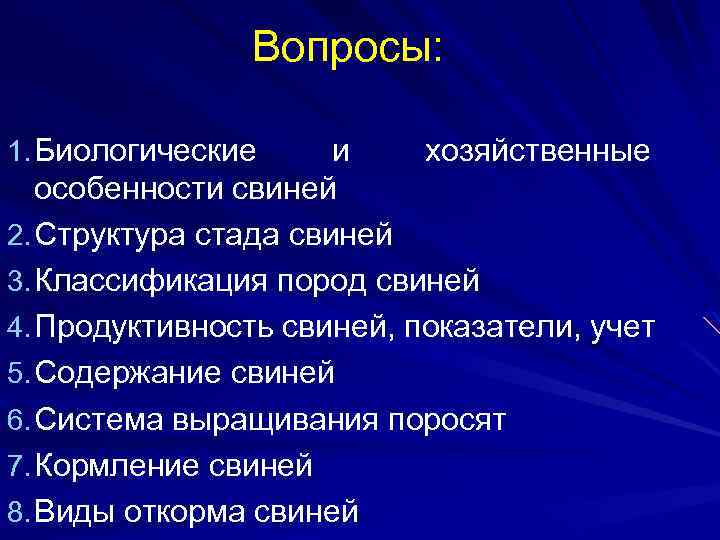 Вопросы:

1. Биологические и хозяйственные особенности свиней
2. Структура стада свиней
3. Классификация пород свиней
4. Продуктивность свиней, показатели, учет
5. Содержание свиней
6. Система выращивания поросят
7. Кормление свиней
8. Виды откорма свиней